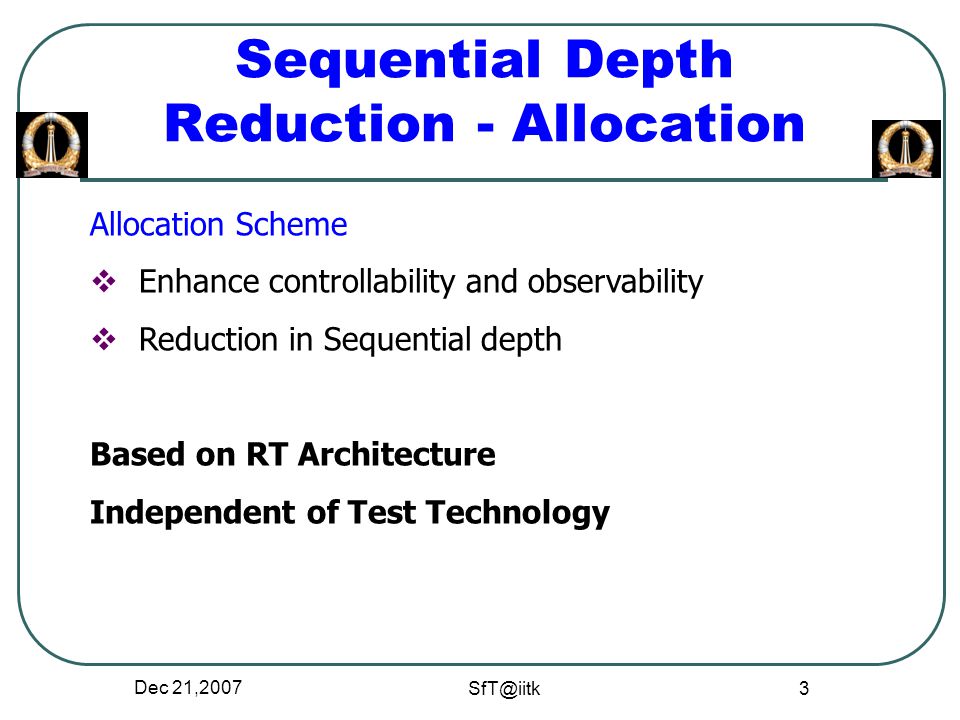 Sequential Depth Reduction - Allocation

Allocation Scheme

❖ Enhance controllability and observability

❖ Reduction in Sequential depth

Based on RT Architecture

Independent of Test Technology

Dec 21,2007

SfT@iitk

3